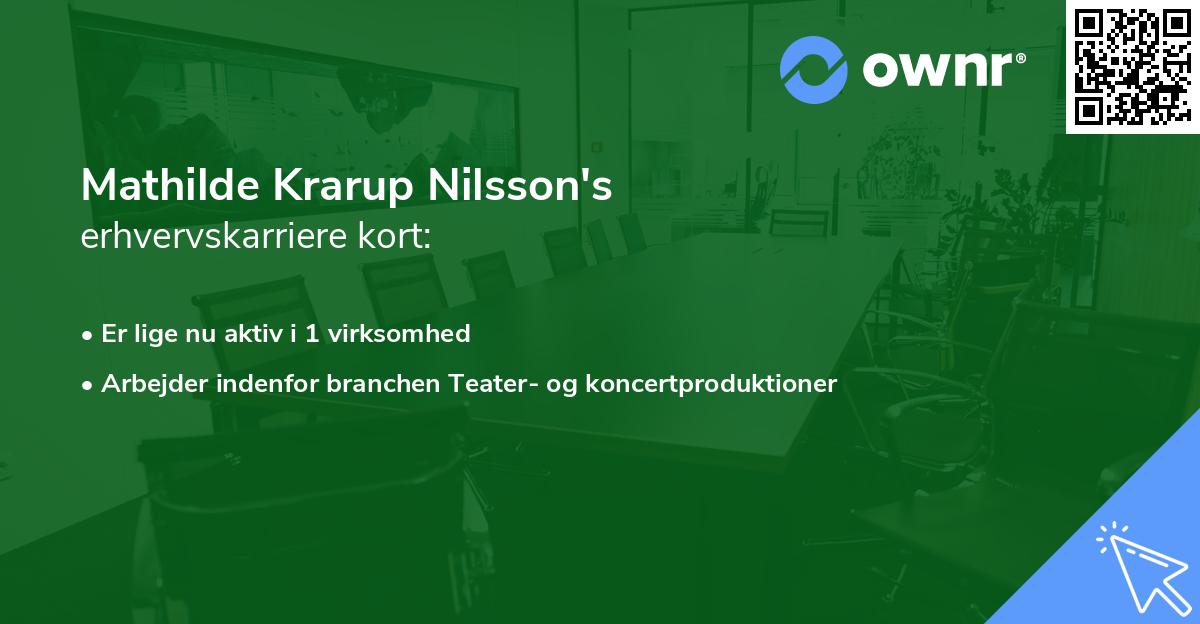 ownr®

Mathilde Krarup Nilsson's
erhvervskarriere kort:

• Er lige nu aktiv i 1 virksomhed

• Arbejder indenfor branchen Teater- og koncertproduktioner